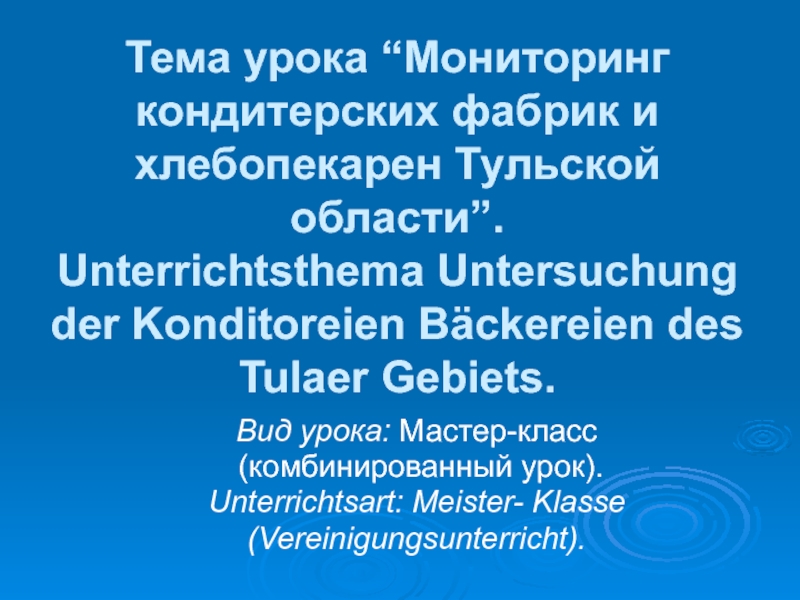 Тема урока “Мониторинг кондитерских фабрик и хлебопекарен Тульской области”.
Unterrichtsthema Untersuchung der Konditoreien Bäckereien des Tulaer Gebiets.

Вид урока: Мастер-класс (комбинированный урок).
Unterrichtsart: Meister- Klasse (Vereinigungsunterricht).